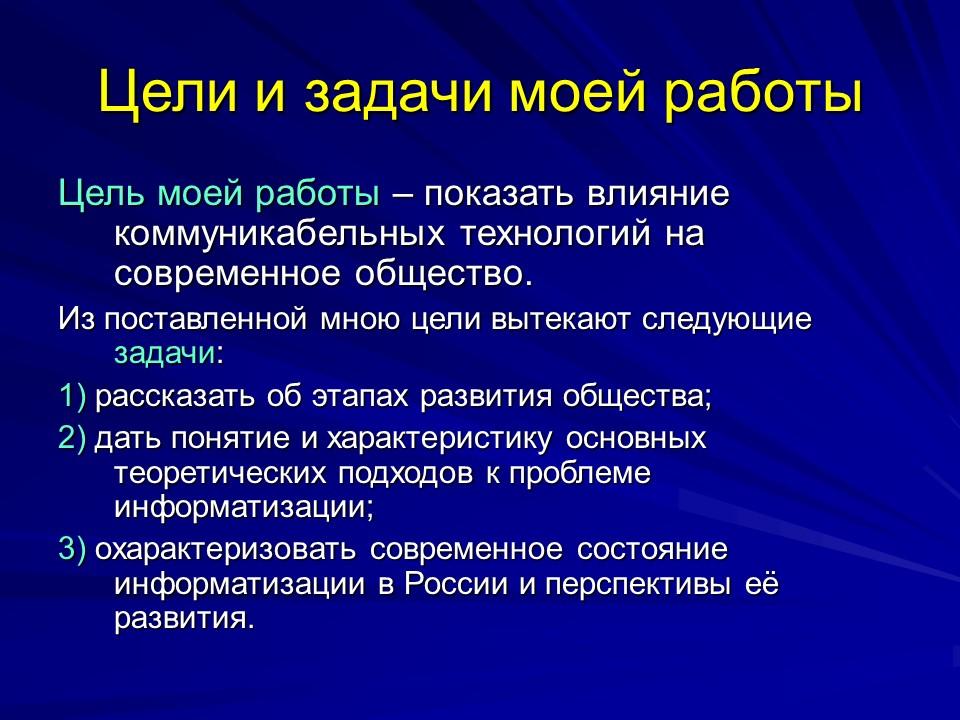 Цели и задачи моей работы

Цель моей работы – показать влияние коммуникабельных технологий на современное общество.

Из поставленной мною цели вытекают следующие задачи:

1) рассказать об этапах развития общества;

2) дать понятие и характеристику основных теоретических подходов к проблеме информатизации;

3) охарактеризовать современное состояние информатизации в России и перспективы её развития.